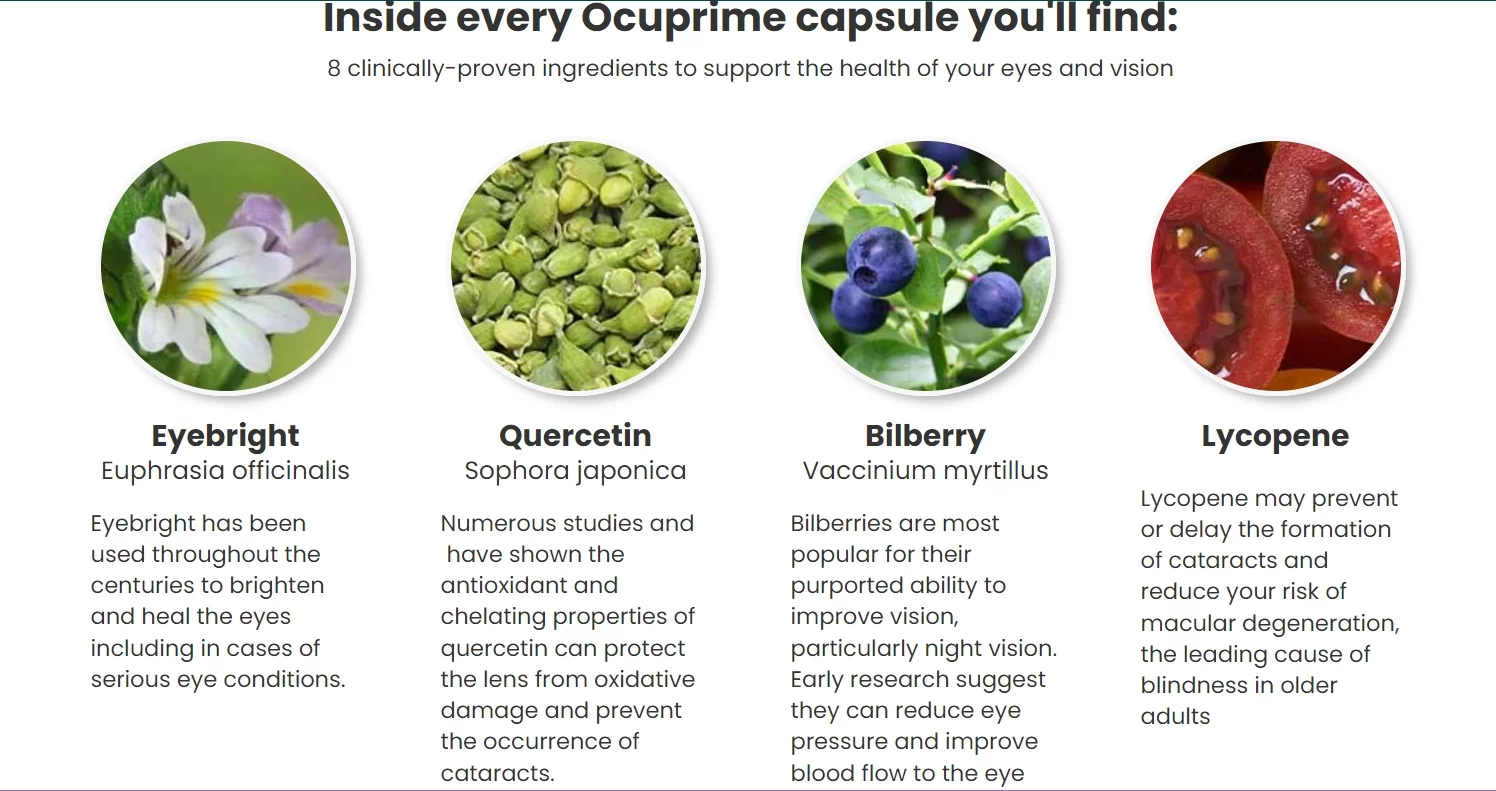 Inside every Ocuprime capsule you'll find:

8 clinically-proven ingredients to support the health of your eyes and vision

Eyebright
Euphrasia officinalis

Eyebright has been used throughout the centuries to brighten and heal the eyes including in cases of serious eye conditions.

Quercetin
Sophora japonica

Numerous studies and have shown the antioxidant and chelating properties of quercetin can protect the lens from oxidative damage and prevent the occurrence of cataracts.

Bilberry
Vaccinium myrtillus

Bilberries are most popular for their purported ability to improve vision, particularly night vision. Early research suggest they can reduce eye pressure and improve blood flow to the eye

Lycopene

Lycopene may prevent or delay the formation of cataracts and reduce your risk of macular degeneration, the leading cause of blindness in older adults